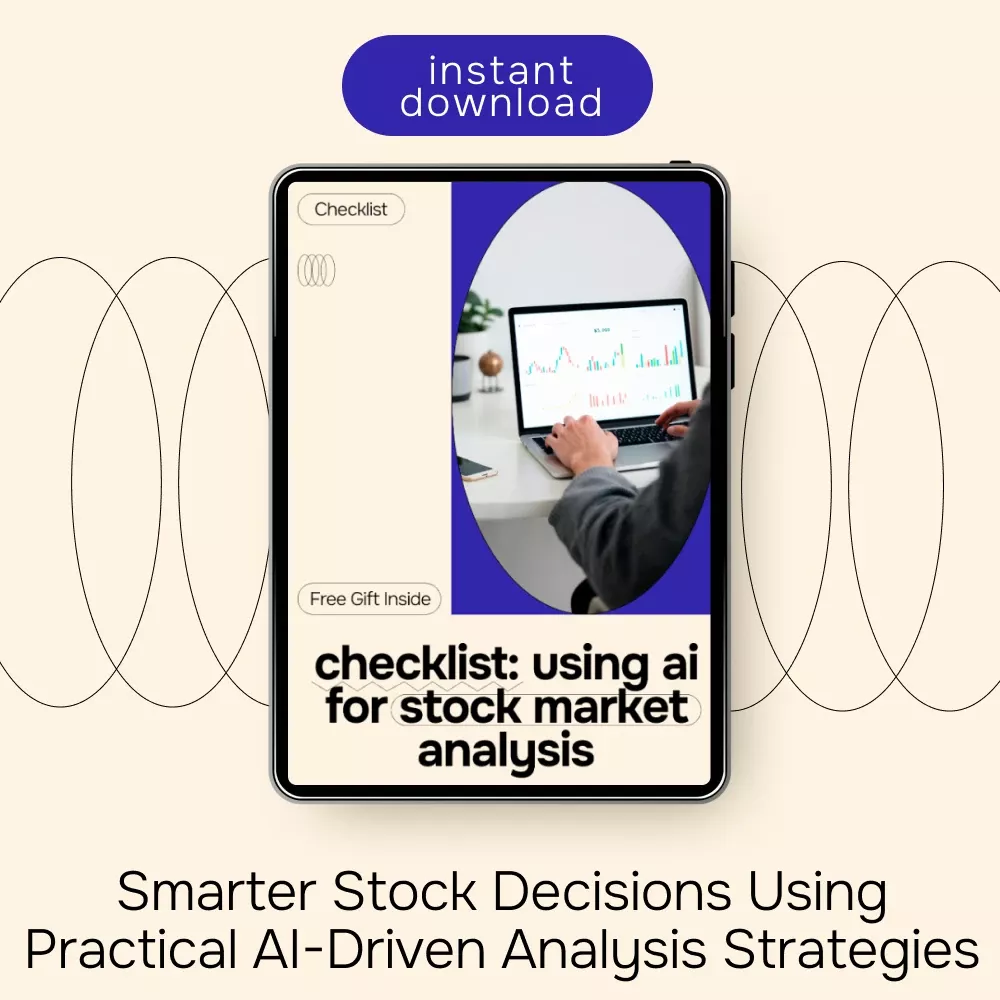 instant download

Checklist

Free Gift Inside

checklist: using ai for stock market analysis

Smarter Stock Decisions Using Practical AI-Driven Analysis Strategies